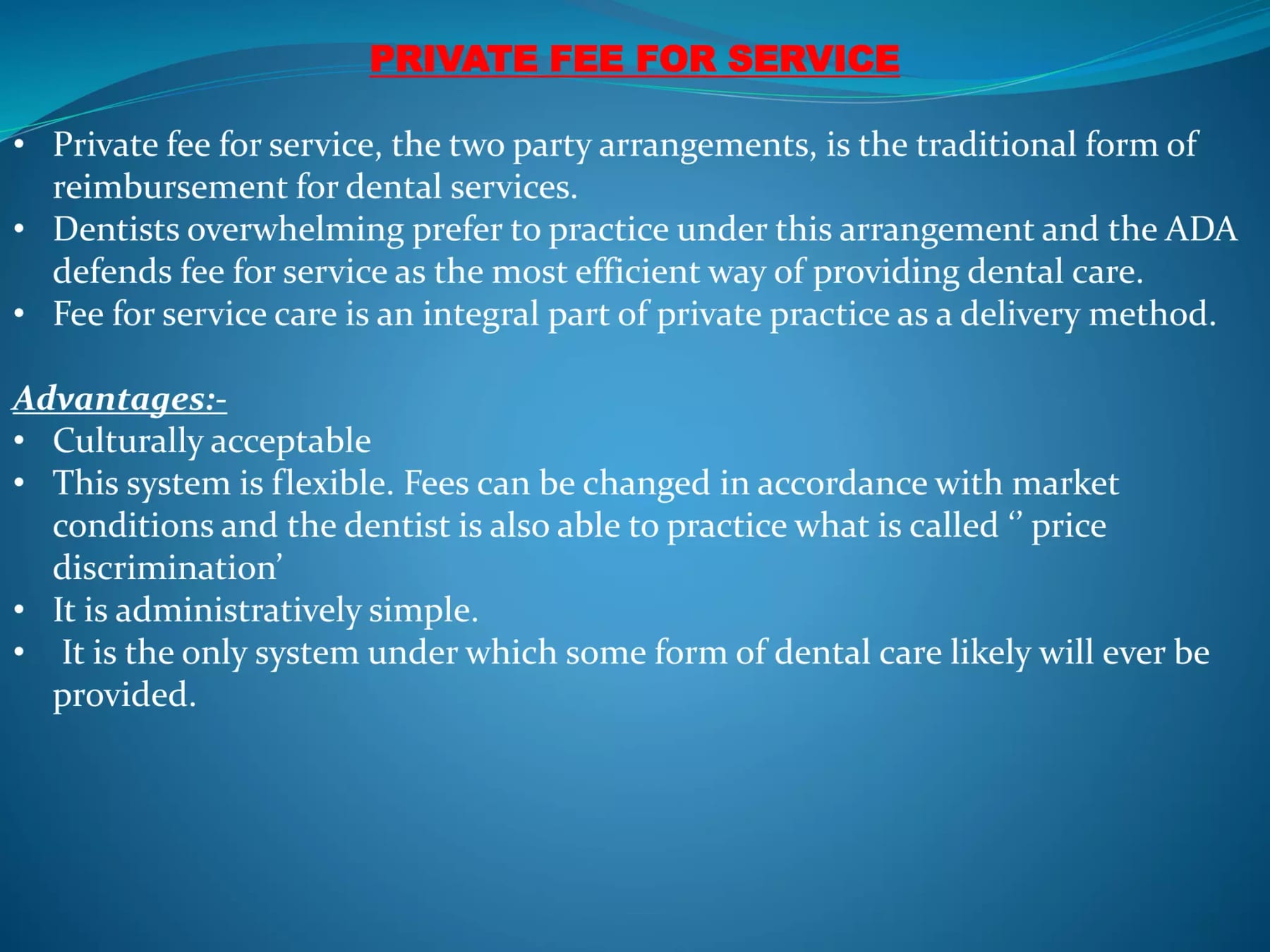 PRIVATE FEE FOR SERVICE

• Private fee for service, the two party arrangements, is the traditional form of reimbursement for dental services.
• Dentists overwhelming prefer to practice under this arrangement and the ADA defends fee for service as the most efficient way of providing dental care.
• Fee for service care is an integral part of private practice as a delivery method.

Advantages:-
• Culturally acceptable
• This system is flexible. Fees can be changed in accordance with market conditions and the dentist is also able to practice what is called ‘’ price discrimination’
• It is administratively simple.
• It is the only system under which some form of dental care likely will ever be provided.